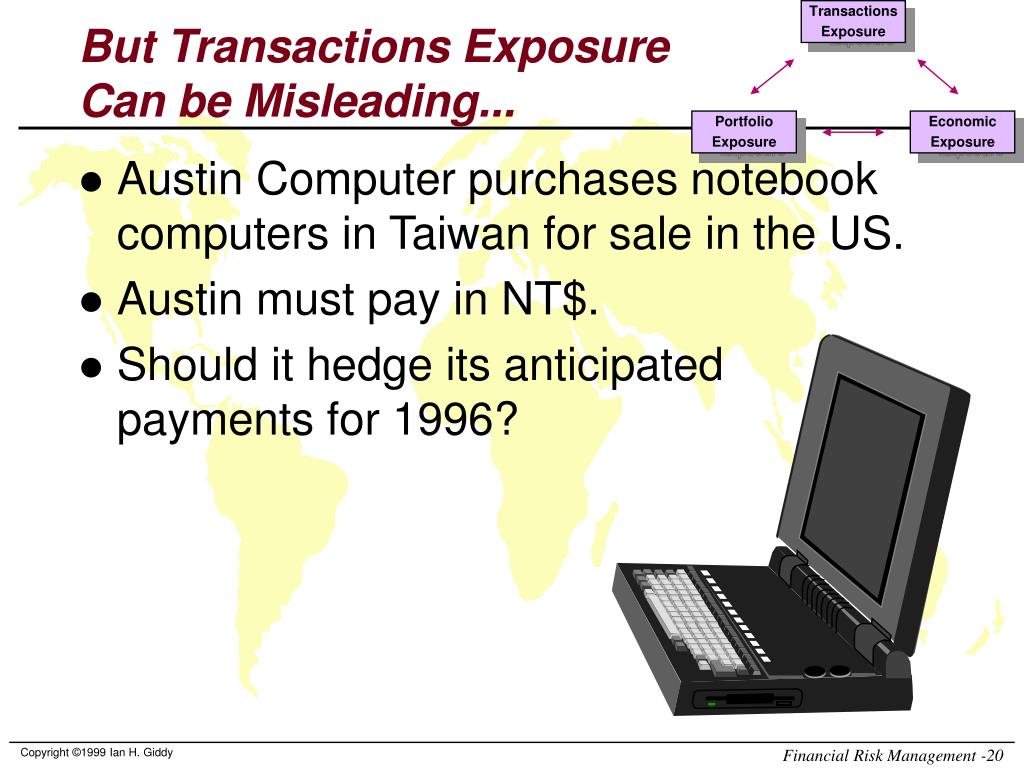 But Transactions Exposure Can be Misleading...

Transactions Exposure

Portfolio Exposure

Economic Exposure

● Austin Computer purchases notebook computers in Taiwan for sale in the US.

● Austin must pay in NT$.

● Should it hedge its anticipated payments for 1996?

Copyright ©1999 Ian H. Giddy

Financial Risk Management -20